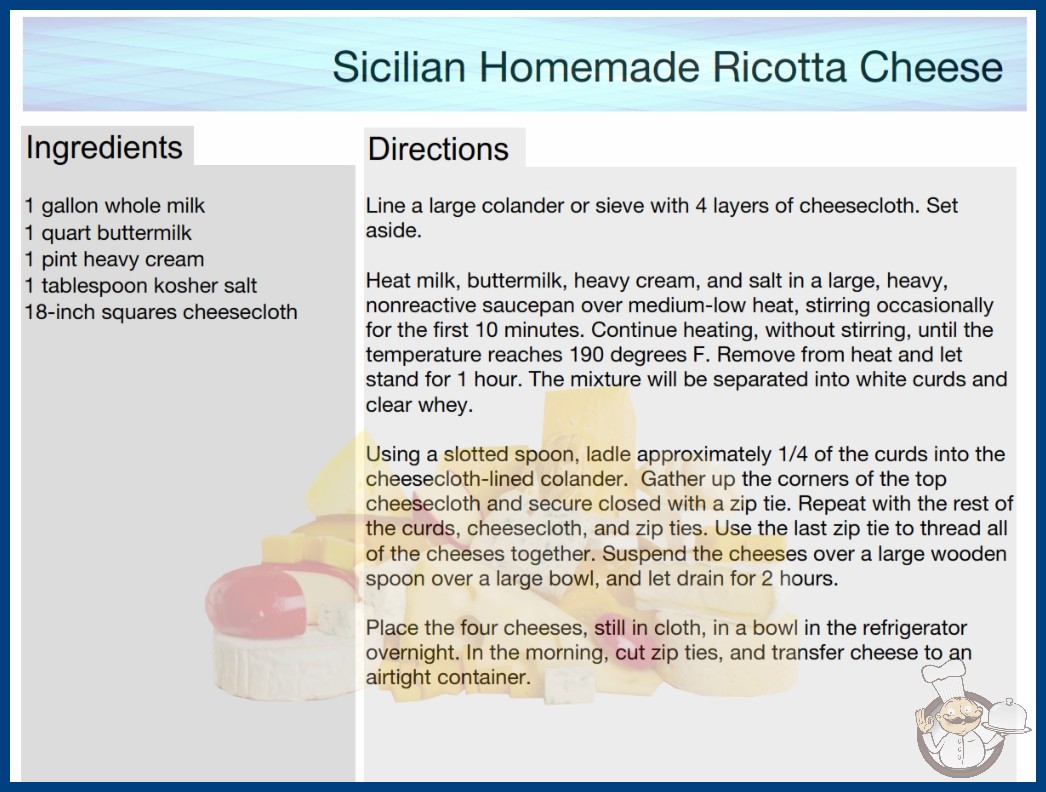 Sicilian Homemade Ricotta Cheese

Ingredients

1 gallon whole milk
1 quart buttermilk
1 pint heavy cream
1 tablespoon kosher salt
18-inch squares cheesecloth

Directions

Line a large colander or sieve with 4 layers of cheesecloth. Set aside.

Heat milk, buttermilk, heavy cream, and salt in a large, heavy, nonreactive saucepan over medium-low heat, stirring occasionally for the first 10 minutes. Continue heating, without stirring, until the temperature reaches 190 degrees F. Remove from heat and let stand for 1 hour. The mixture will be separated into white curds and clear whey.

Using a slotted spoon, ladle approximately 1/4 of the curds into the cheesecloth-lined colander. Gather up the corners of the top cheesecloth and secure closed with a zip tie. Repeat with the rest of the curds, cheesecloth, and zip ties. Use the last zip tie to thread all of the cheeses together. Suspend the cheeses over a large wooden spoon over a large bowl, and let drain for 2 hours.

Place the four cheeses, still in cloth, in a bowl in the refrigerator overnight. In the morning, cut zip ties, and transfer cheese to an airtight container.